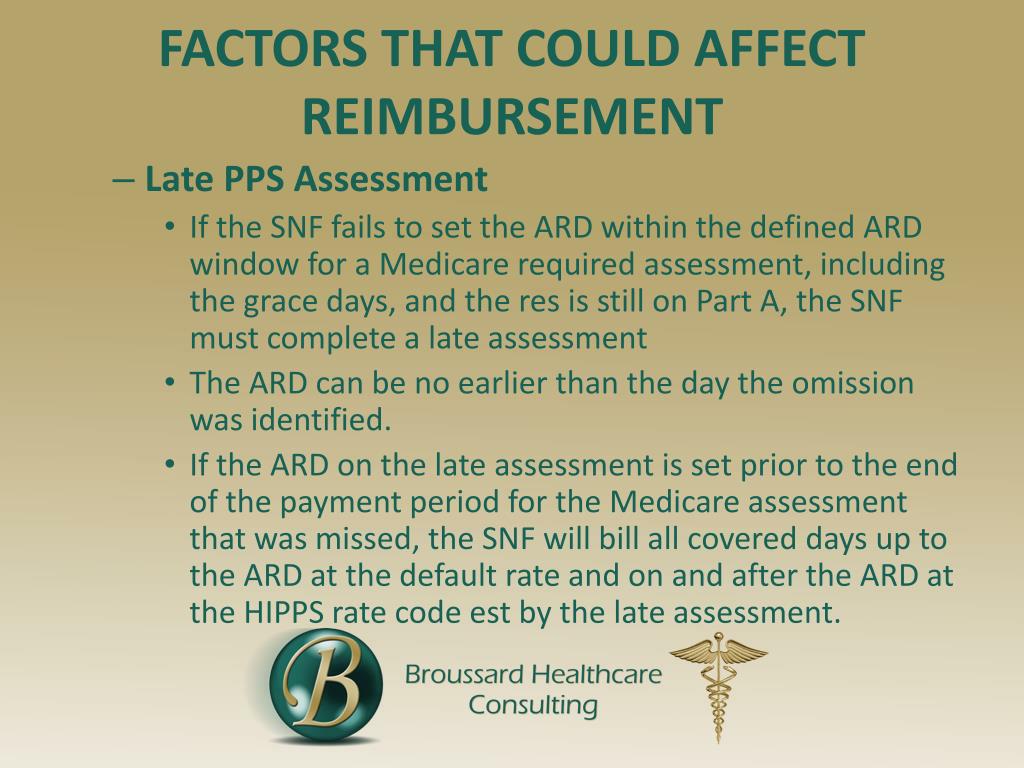 FACTORS THAT COULD AFFECT REIMBURSEMENT

– Late PPS Assessment

• If the SNF fails to set the ARD within the defined ARD window for a Medicare required assessment, including the grace days, and the res is still on Part A, the SNF must complete a late assessment

• The ARD can be no earlier than the day the omission was identified.

• If the ARD on the late assessment is set prior to the end of the payment period for the Medicare assessment that was missed, the SNF will bill all covered days up to the ARD at the default rate and on and after the ARD at the HIPPS rate code est by the late assessment.

B

Broussard Healthcare Consulting